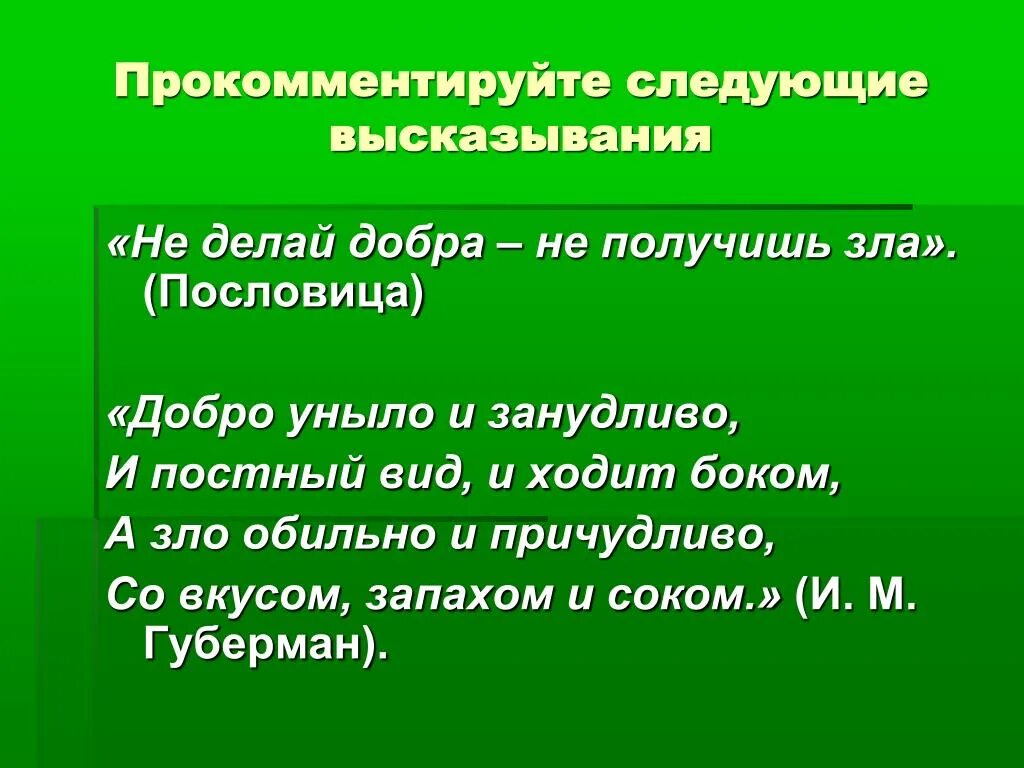 Прокомментируйте следующие высказывания

«Не делай добра – не получишь зла». (Пословица)

«Добро уныло и занудливо,
И постный вид, и ходит боком,
А зло обильно и причудливо,
Со вкусом, запахом и соком.» (И. М. Губерман).